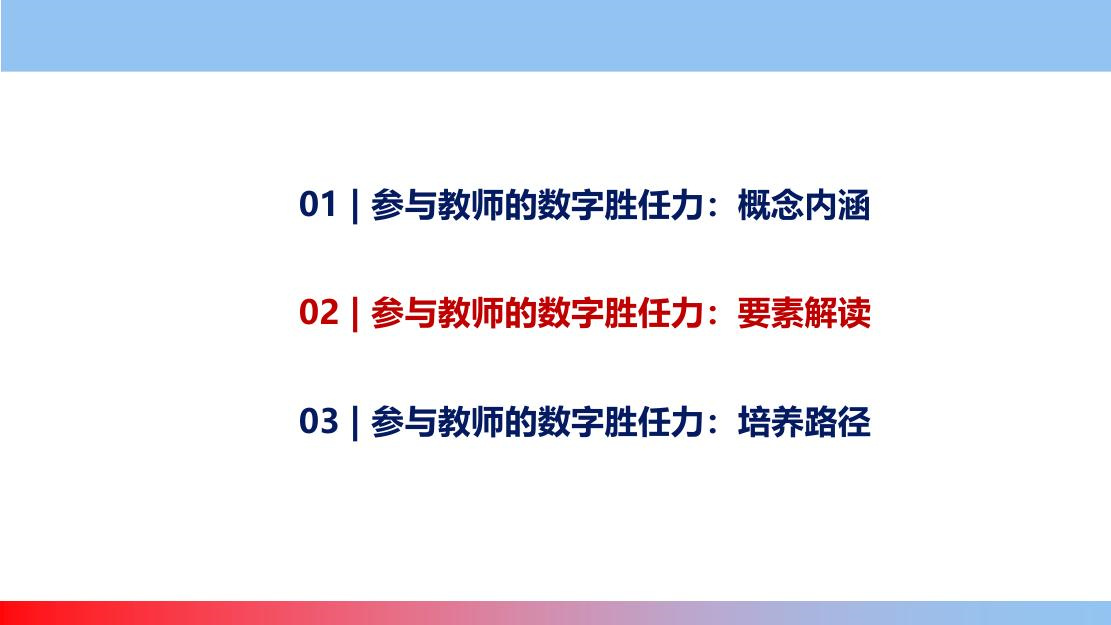 01 | 参与教师的数字胜任力：概念内涵

02 | 参与教师的数字胜任力：要素解读

03 | 参与教师的数字胜任力：培养路径